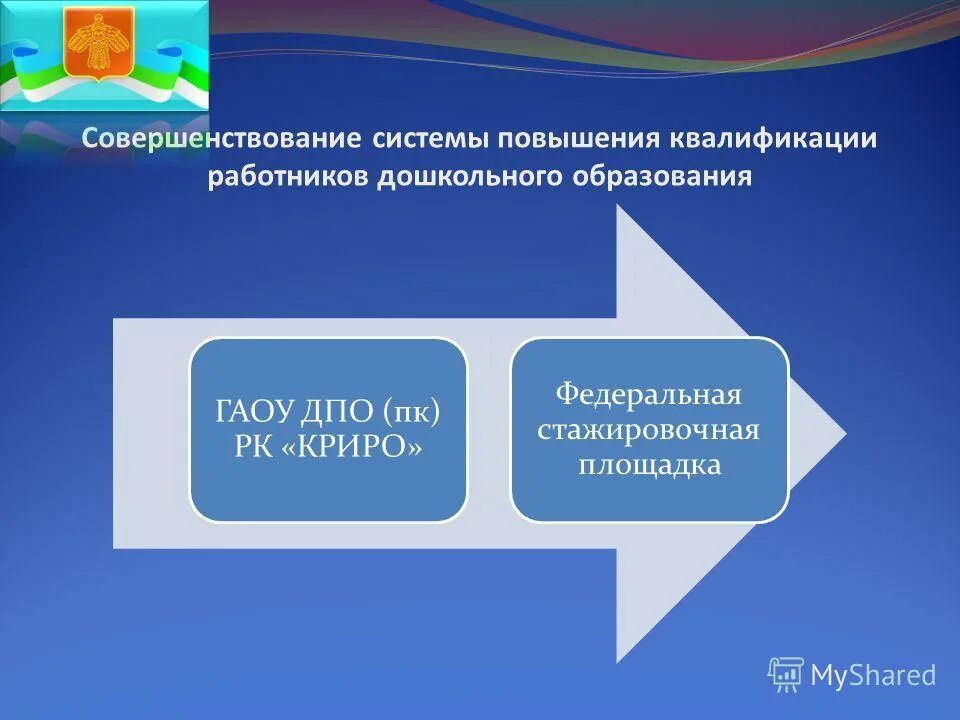 Совершенствование системы повышения квалификации работников дошкольного образования

ГАОУ ДПО (пк) РК «КРИРО»

Федеральная стажировочная площадка

MyShared